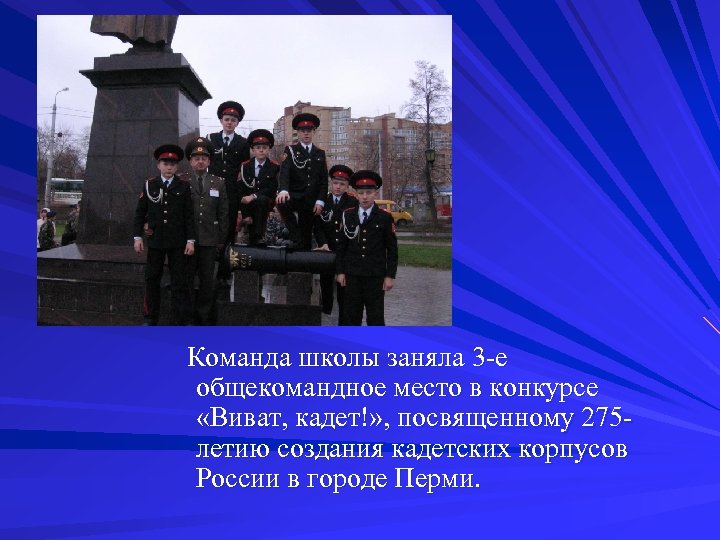 Команда школы заняла 3-е общекомандное место в конкурсе «Виват, кадет!», посвященному 275-летию создания кадетских корпусов России в городе Перми.